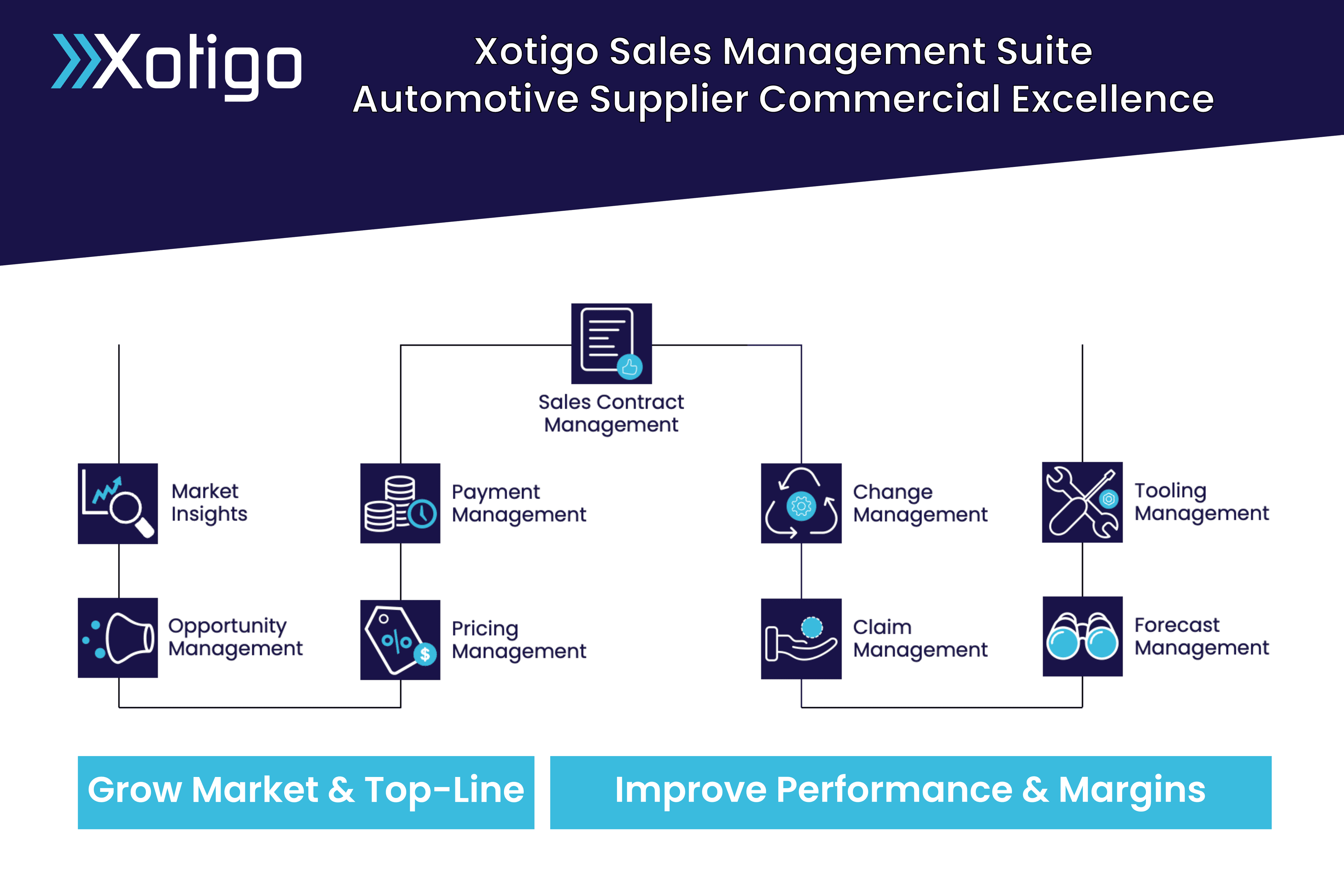 Xotigo

Xotigo Sales Management Suite
Automotive Supplier Commercial Excellence

Sales Contract Management

Market Insights

Payment Management

Change Management

Tooling Management

Opportunity Management

Pricing Management

Claim Management

Forecast Management

Grow Market & Top-Line

Improve Performance & Margins